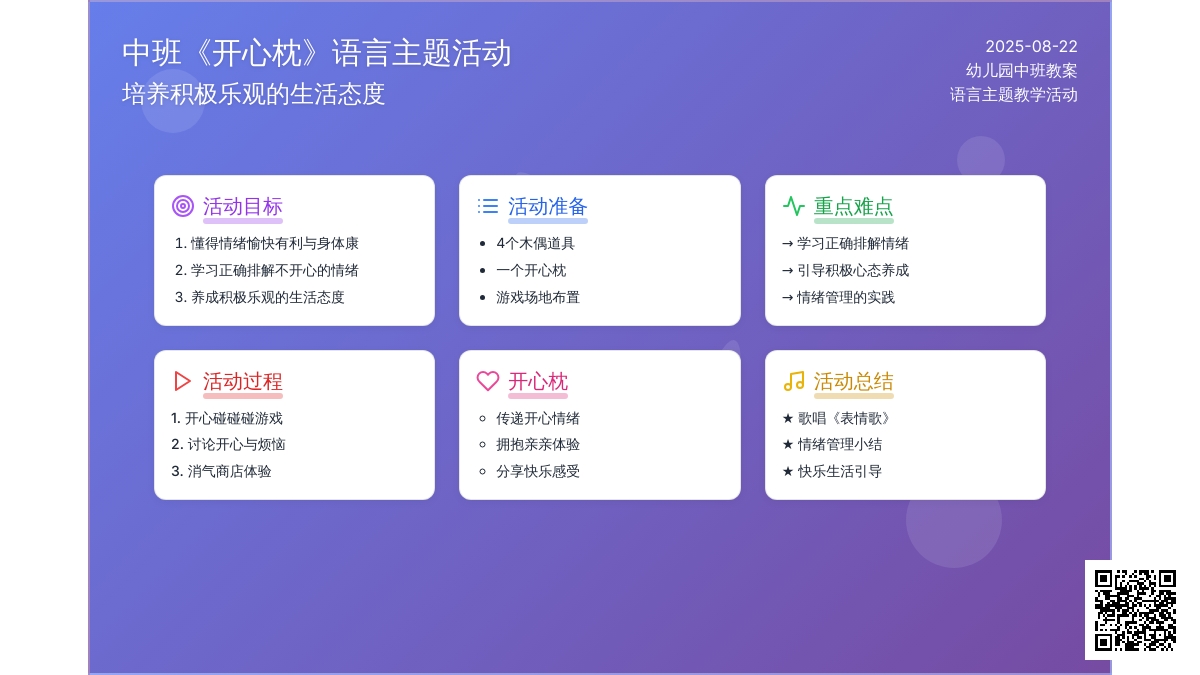 中班《开心枕》语言主题活动
培养积极乐观的生活态度

2025-08-22
幼儿园中班教案
语言主题教学活动

活动目标
1. 懂得情绪愉快有利与身体康
2. 学习正确排解不开心的情绪
3. 养成积极乐观的生活态度

活动准备
• 4个木偶道具
• 一个开心枕
• 游戏场地布置

重点难点
→ 学习正确排解情绪
→ 引导积极心态养成
→ 情绪管理的实践

活动过程
1. 开心碰碰碰游戏
2. 讨论开心与烦恼
3. 消气商店体验

开心枕
◦ 传递开心情绪
◦ 拥抱亲亲体验
◦ 分享快乐感受

活动总结
★ 歌唱《表情歌》
★ 情绪管理小结
★ 快乐生活引导